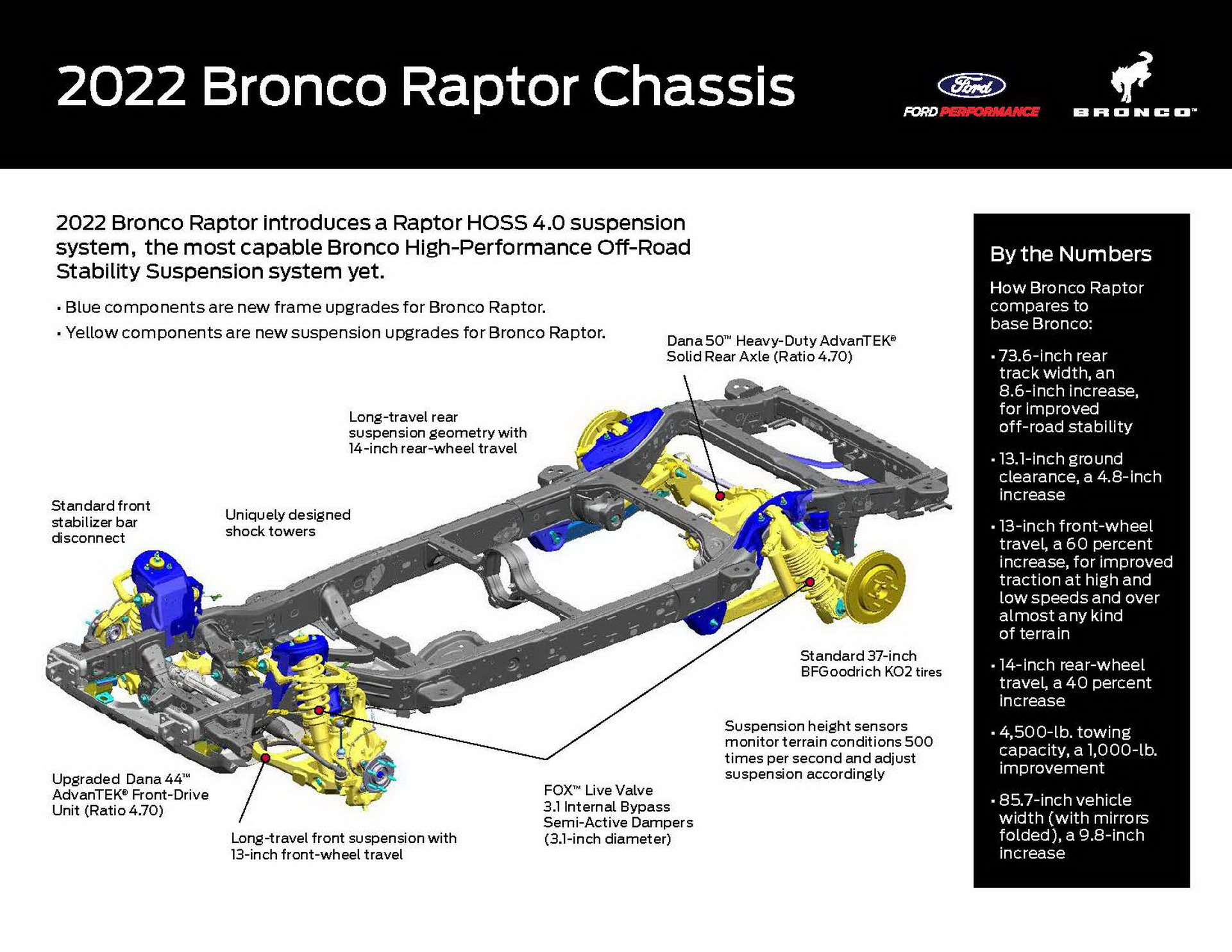 2022 Bronco Raptor Chassis

Ford
FORD PERFORMANCE

BRONCO™

2022 Bronco Raptor introduces a Raptor HOSS 4.0 suspension system, the most capable Bronco High-Performance Off-Road Stability Suspension system yet.

• Blue components are new frame upgrades for Bronco Raptor.
• Yellow components are new suspension upgrades for Bronco Raptor.

Dana 50™ Heavy-Duty AdvanTEK® Solid Rear Axle (Ratio 4.70)

Long-travel rear suspension geometry with 14-inch rear-wheel travel

Standard front stabilizer bar disconnect

Uniquely designed shock towers

Standard 37-inch BFGoodrich KO2 tires

Suspension height sensors monitor terrain conditions 500 times per second and adjust suspension accordingly

Upgraded Dana 44™ AdvanTEK® Front-Drive Unit (Ratio 4.70)

Long-travel front suspension with 13-inch front-wheel travel

FOX™ Live Valve 3.1 Internal Bypass Semi-Active Dampers (3.1-inch diameter)

By the Numbers

How Bronco Raptor compares to base Bronco:

• 73.6-inch rear track width, an 8.6-inch increase, for improved off-road stability
• 13.1-inch ground clearance, a 4.8-inch increase
• 13-inch front-wheel travel, a 60 percent increase, for improved traction at high and low speeds and over almost any kind of terrain
• 14-inch rear-wheel travel, a 40 percent increase
• 4,500-lb. towing capacity, a 1,000-lb. improvement
• 85.7-inch vehicle width (with mirrors folded), a 9.8-inch increase